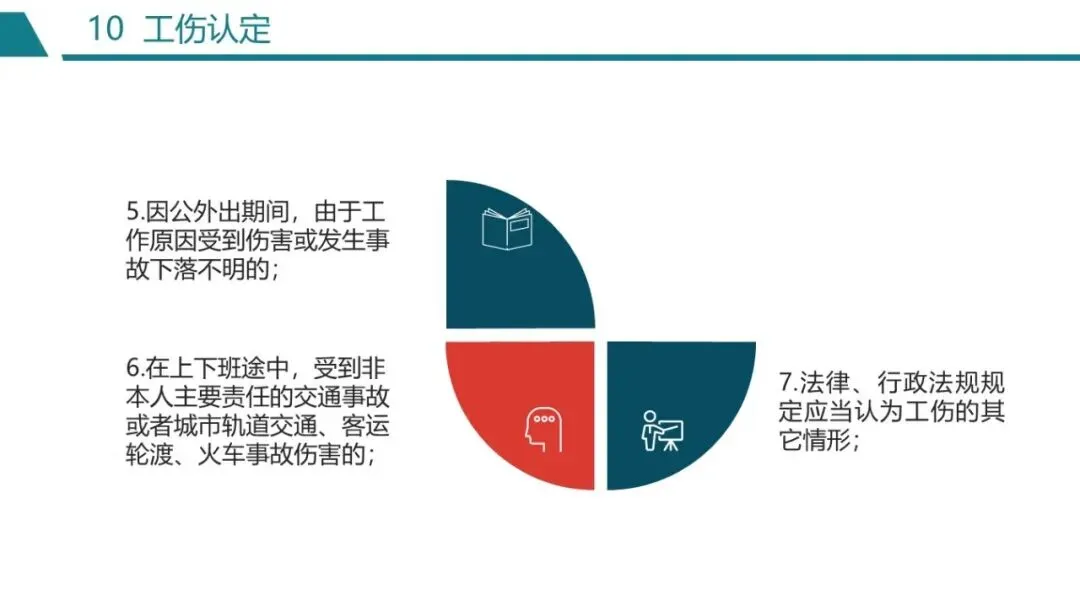 10 工伤认定

5.因公外出期间，由于工作原因受到伤害或发生事故下落不明的；

6.在上下班途中，受到非本人主要责任的交通事故或者城市轨道交通、客运轮渡、火车事故伤害的；

7.法律、行政法规规定应当认为工伤的其它情形；